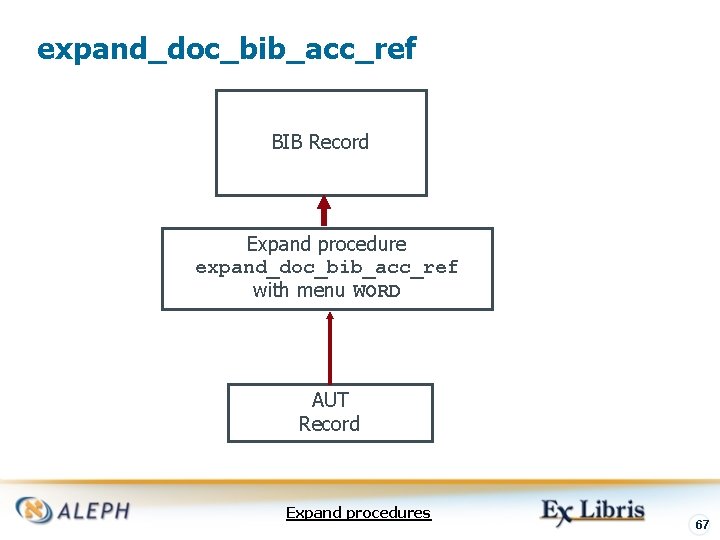 expand_doc_bib_acc_ref

BIB Record

Expand procedure
expand_doc_bib_acc_ref
with menu WORD

AUT
Record

ALEPH

Expand procedures

Ex Libris

67